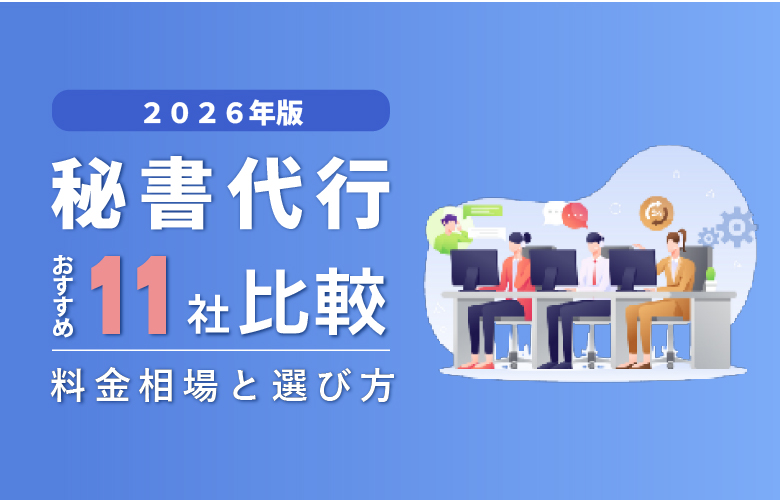 2026年版

秘書代行

おすすめ 11 社比較

料金相場と選び方